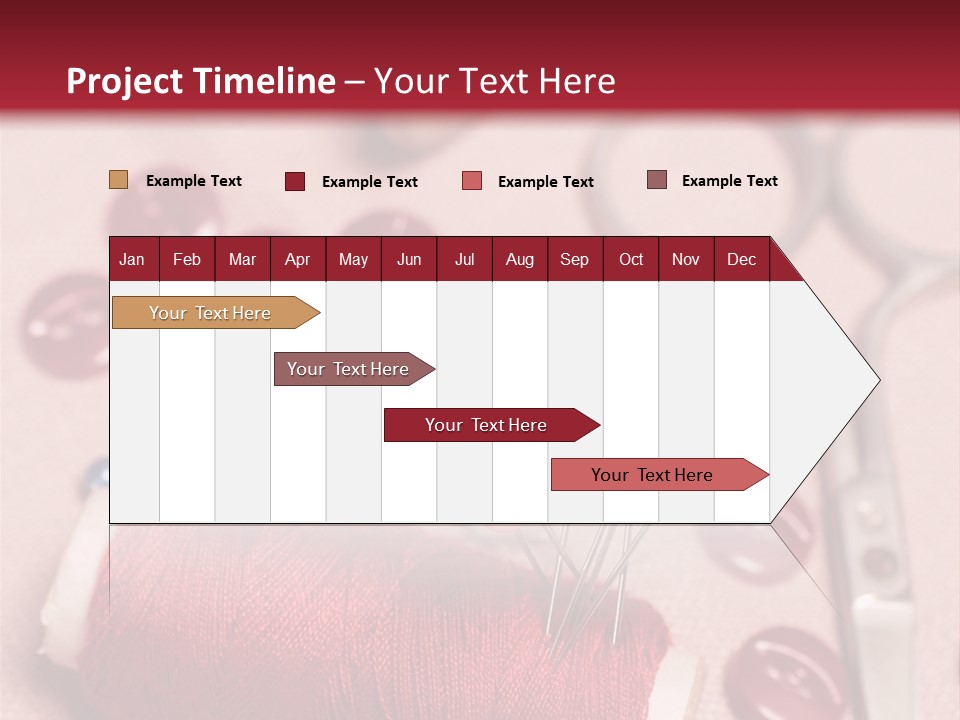 Project Timeline – Your Text Here

Example Text
Example Text
Example Text
Example Text

| Jan | Feb | Mar | Apr | May | Jun | Jul | Aug | Sep | Oct | Nov | Dec |
|---|---|---|---|---|---|---|---|---|---|---|---|

Your Text Here

Your Text Here

Your Text Here

Your Text Here